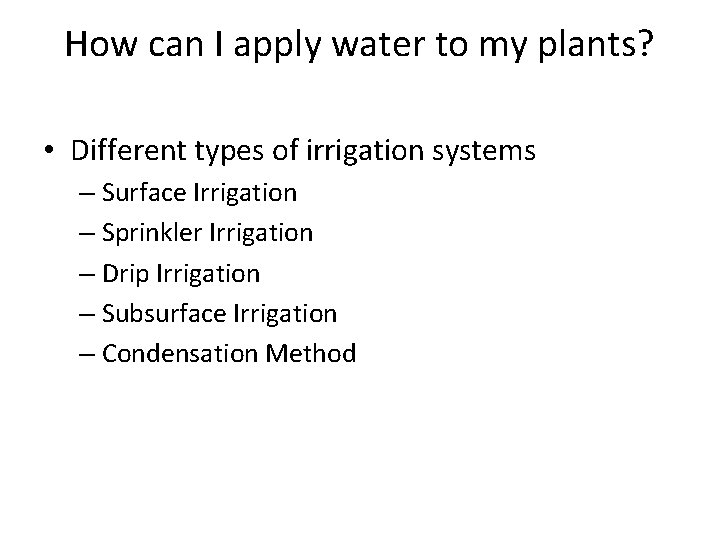 How can I apply water to my plants?

• Different types of irrigation systems
– Surface Irrigation
– Sprinkler Irrigation
– Drip Irrigation
– Subsurface Irrigation
– Condensation Method